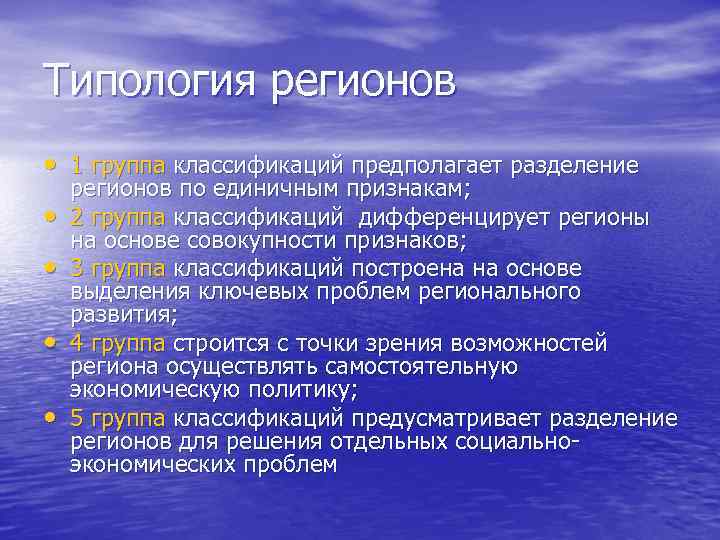 Типология регионов

• 1 группа классификаций предполагает разделение регионов по единичным признакам;
• 2 группа классификаций дифференцирует регионы на основе совокупности признаков;
• 3 группа классификаций построена на основе выделения ключевых проблем регионального развития;
• 4 группа строится с точки зрения возможностей региона осуществлять самостоятельную экономическую политику;
• 5 группа классификаций предусматривает разделение регионов для решения отдельных социально-экономических проблем